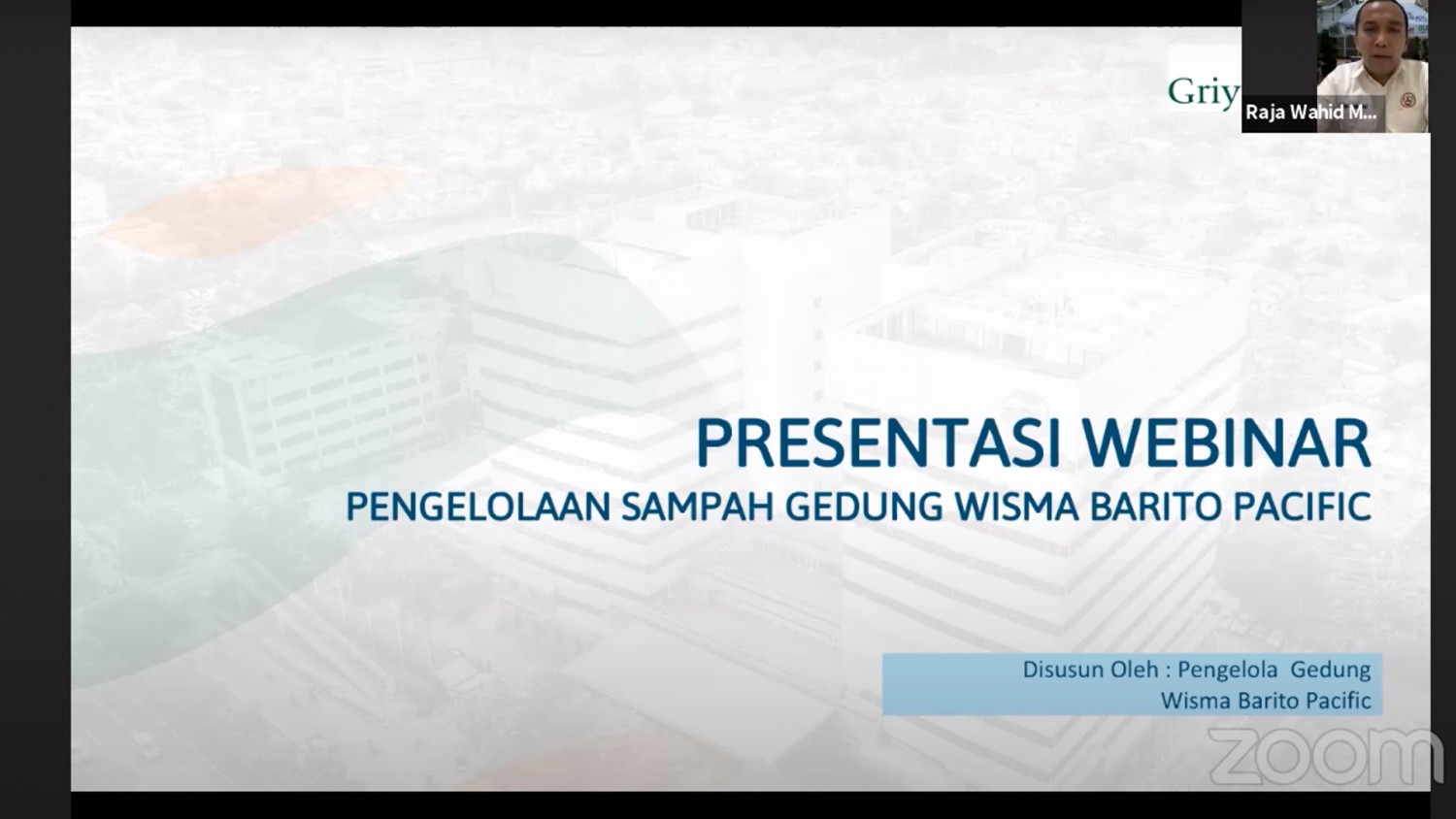 Griy

Raja Wahid M...

PRESENTASI WEBINAR

PENGELOLAAN SAMPAH GEDUNG WISMA BARITO PACIFIC

Disusun Oleh : Pengelola Gedung Wisma Barito Pacific

zoom